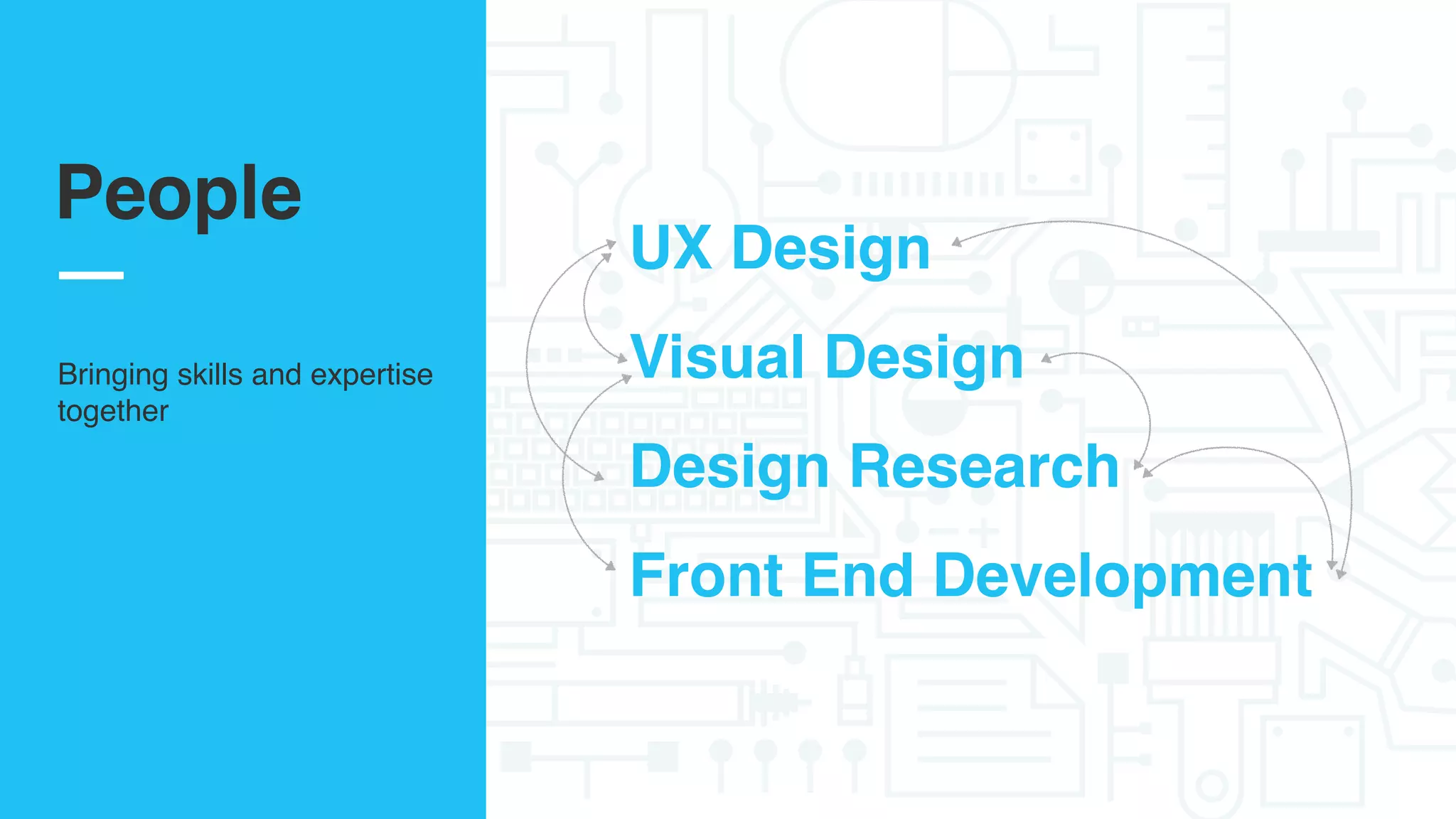 People

Bringing skills and expertise together

UX Design

Visual Design

Design Research

Front End Development